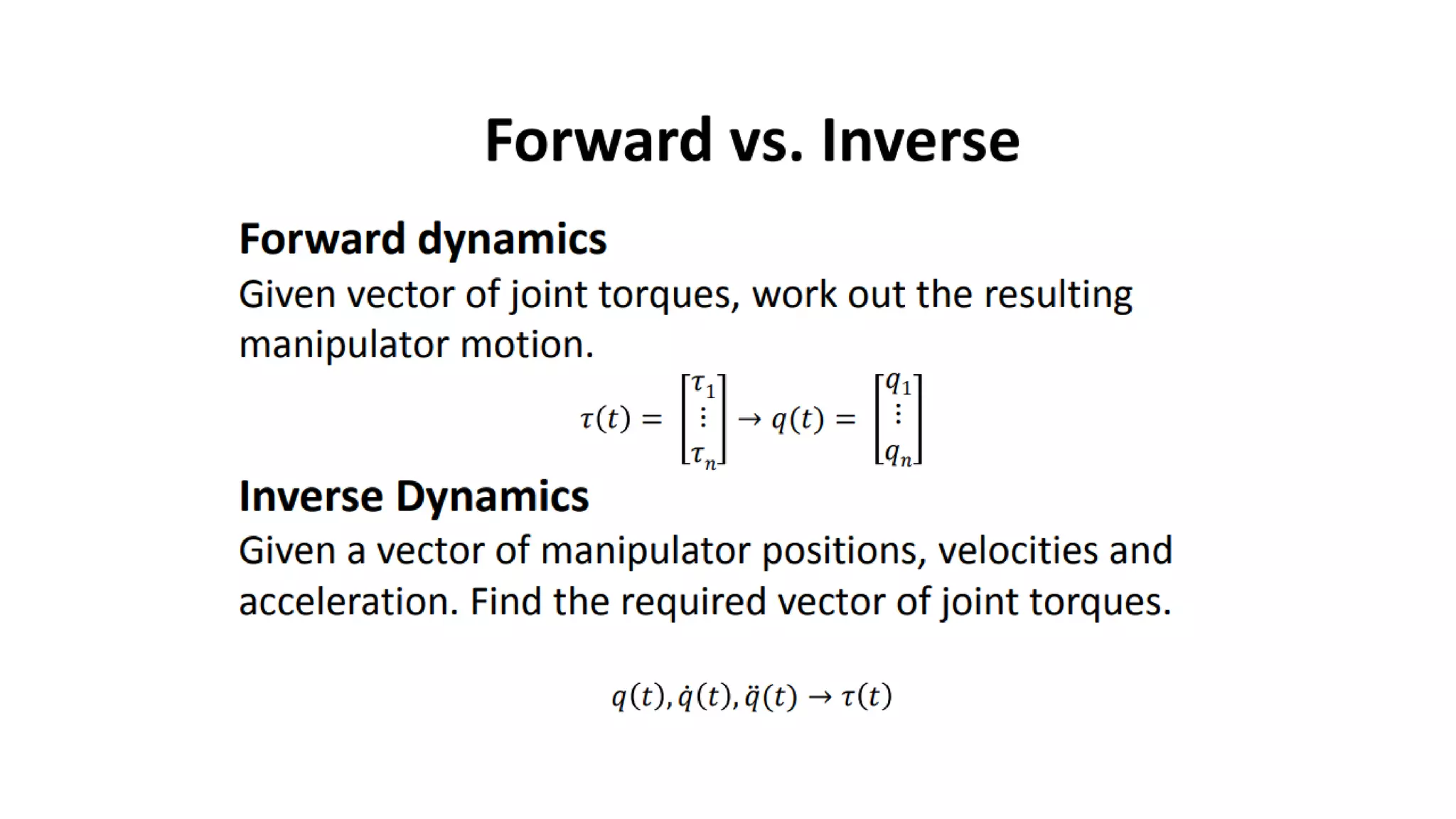 Forward vs. Inverse

Forward dynamics

Given vector of joint torques, work out the resulting manipulator motion.

$\tau(t) = \begin{bmatrix} \tau_1 \\ \vdots \\ \tau_n \end{bmatrix} \rightarrow q(t) = \begin{bmatrix} q_1 \\ \vdots \\ q_n \end{bmatrix}$

Inverse Dynamics

Given a vector of manipulator positions, velocities and acceleration. Find the required vector of joint torques.

$q(t), \dot{q}(t), \ddot{q}(t) \rightarrow \tau(t)$